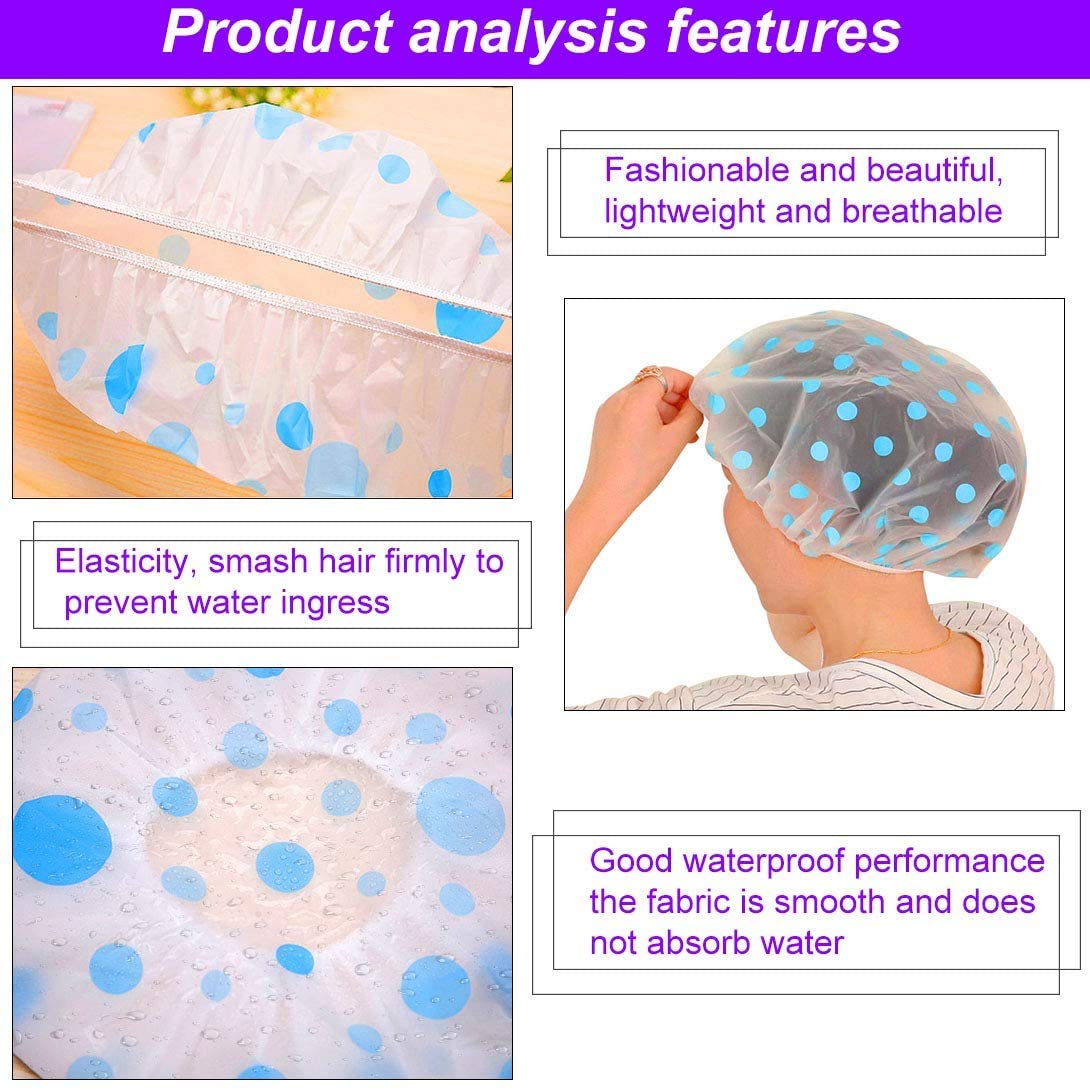 Product analysis features

Fashionable and beautiful, lightweight and breathable

Elasticity, smash hair firmly to prevent water ingress

Good waterproof performance the fabric is smooth and does not absorb water